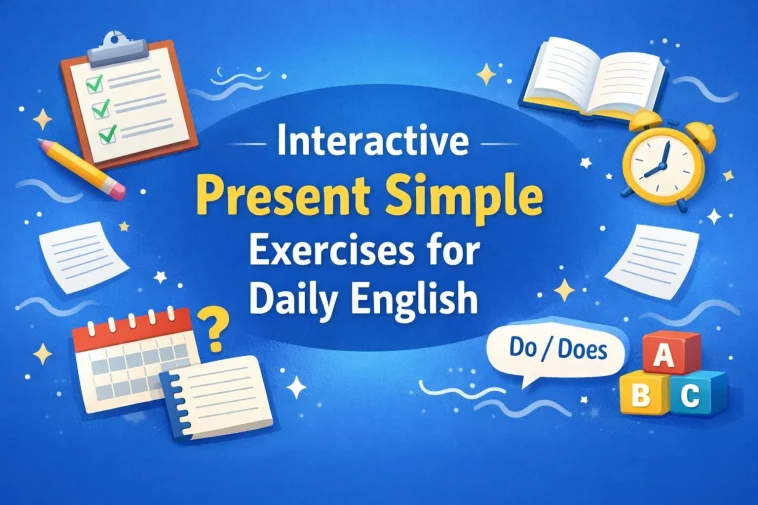 Interactive
Present Simple
Exercises for
Daily English

?

Do / Does

A
B C